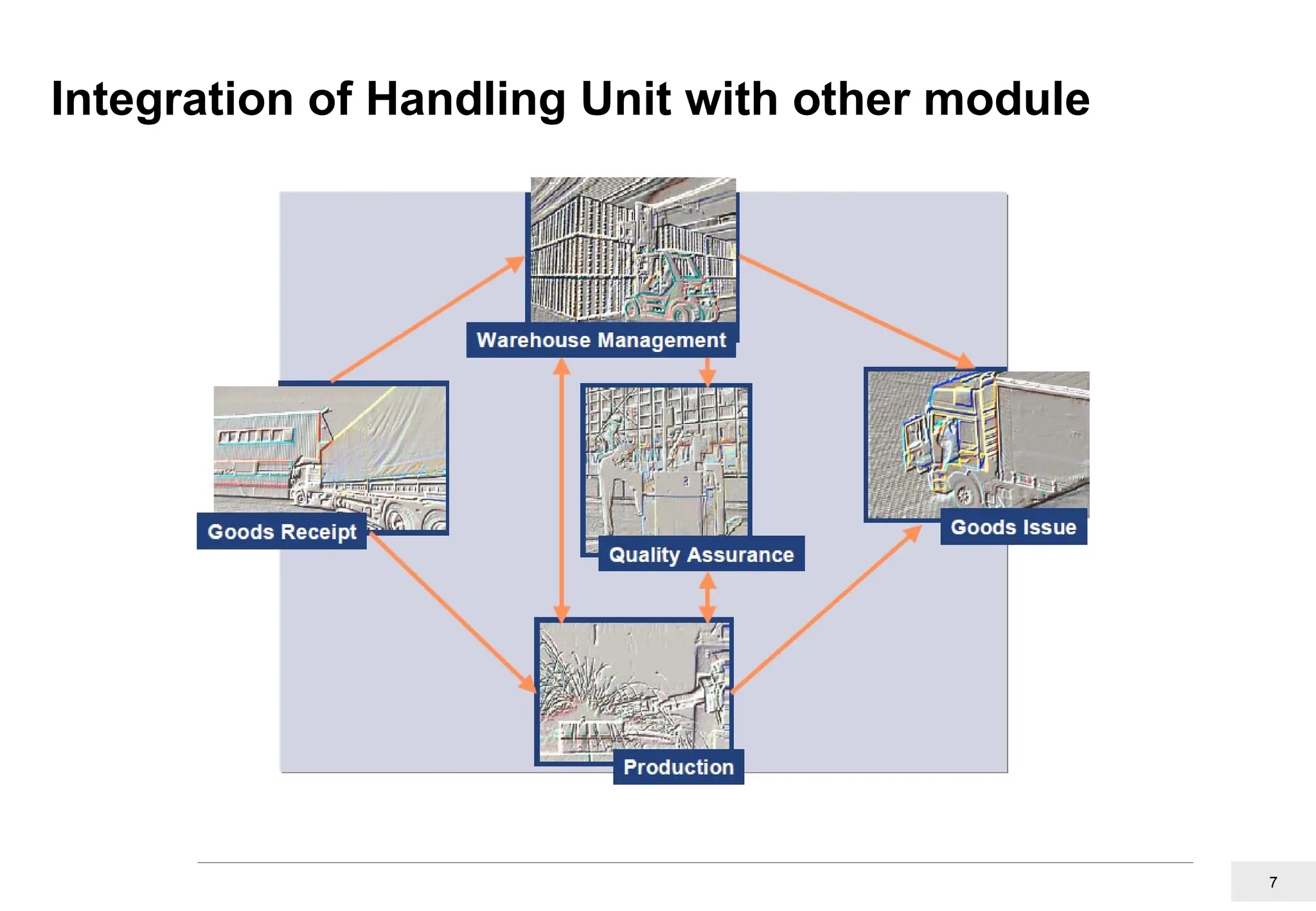 Integration of Handling Unit with other module

Warehouse Management

Goods Receipt

Quality Assurance

Goods Issue

Production

7